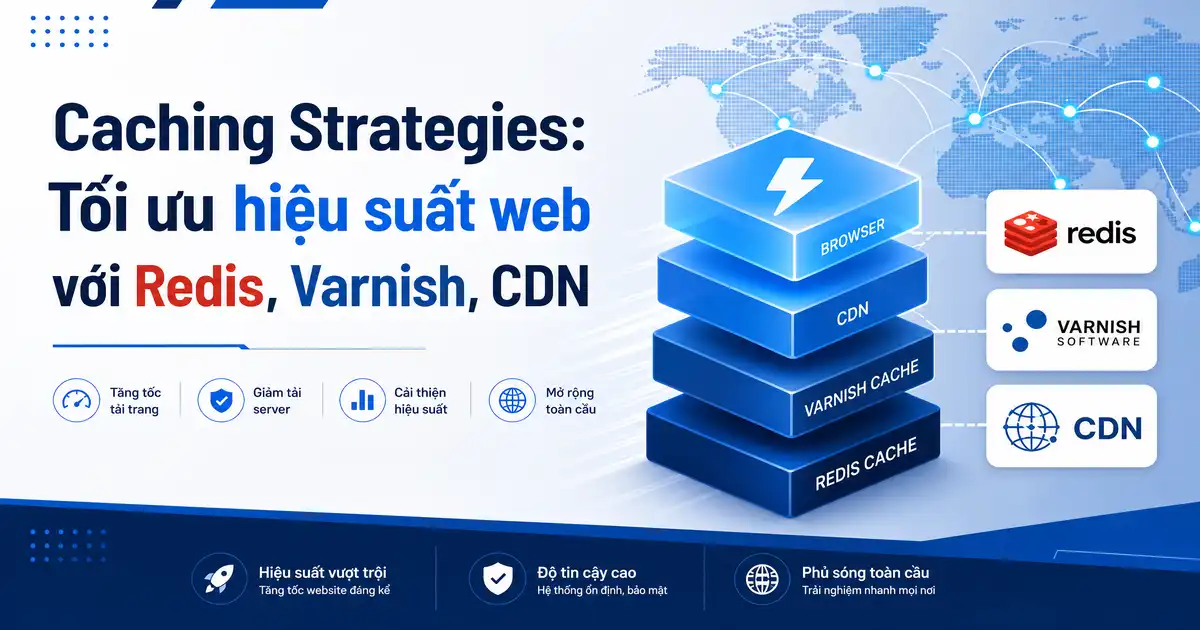 Caching Strategies: Tối ưu hiệu suất web với Redis, Varnish, CDN

Tăng tốc tải trang

Giảm tải server

Cải thiện hiệu suất

Mở rộng toàn cầu

BROWSER

CDN

VARNISH CACHE

REDIS CACHE

redis

VARNISH SOFTWARE

CDN

Hiệu suất vượt trội
Tăng tốc website đáng kể

Độ tin cậy cao
Hệ thống ổn định, bảo mật

Phủ sóng toàn cầu
Trải nghiệm nhanh mọi nơi